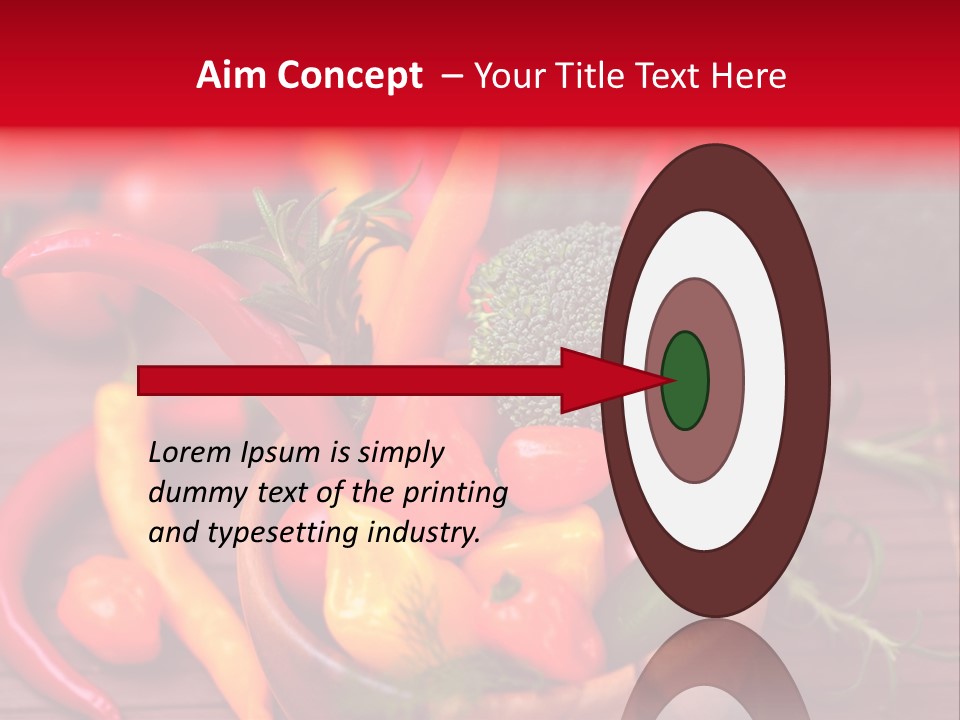 Aim Concept – Your Title Text Here

Lorem Ipsum is simply dummy text of the printing and typesetting industry.